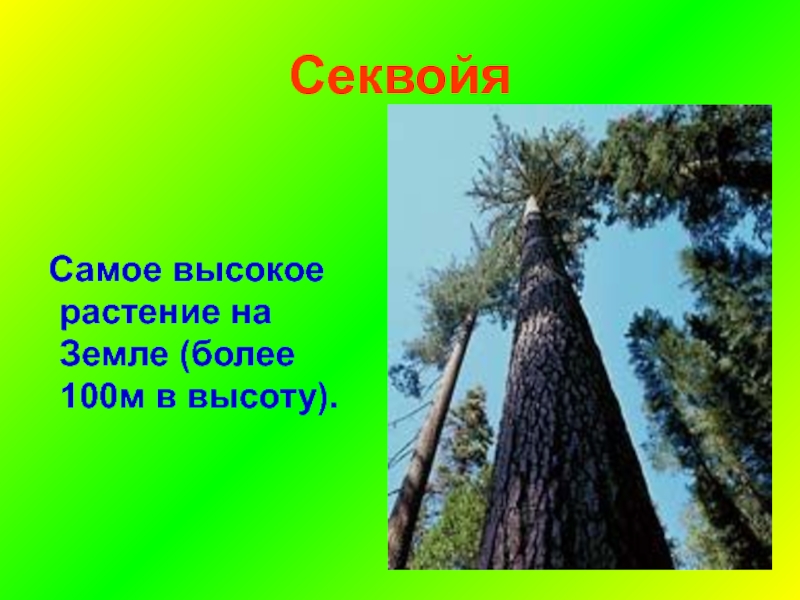 Секвойя

Самое высокое растение на Земле (более 100м в высоту).